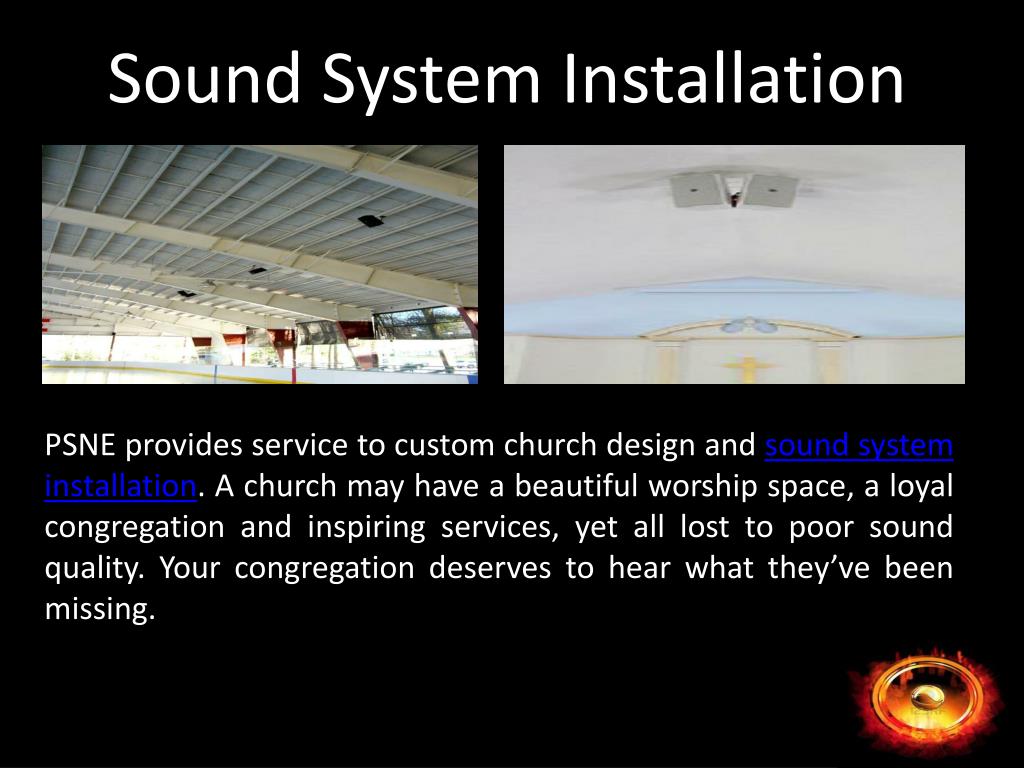 Sound System Installation

PSNE provides service to custom church design and sound system installation. A church may have a beautiful worship space, a loyal congregation and inspiring services, yet all lost to poor sound quality. Your congregation deserves to hear what they've been missing.